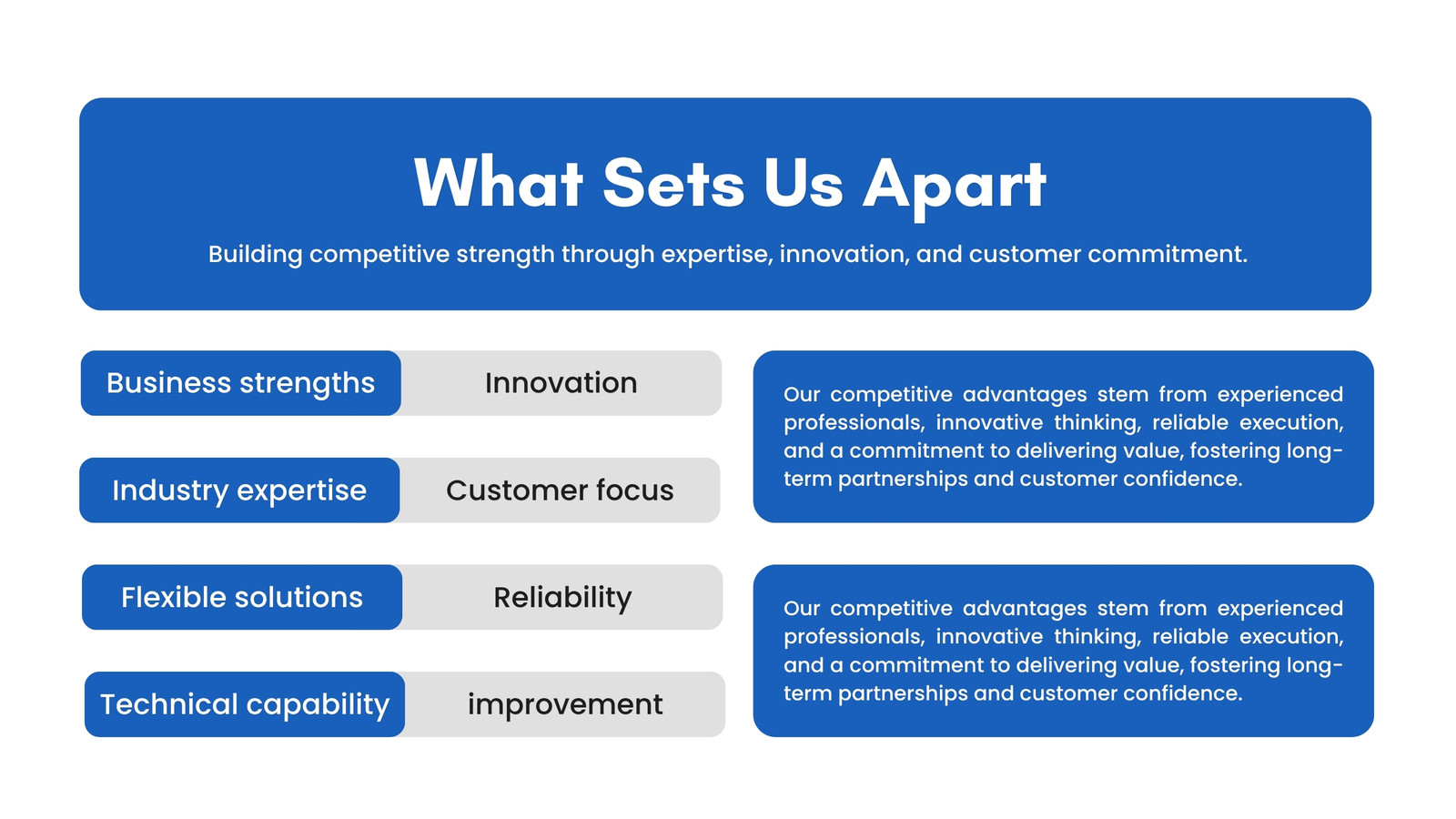 What Sets Us Apart

Building competitive strength through expertise, innovation, and customer commitment.

Business strengths Innovation

Industry expertise Customer focus

Flexible solutions Reliability

Technical capability improvement

Our competitive advantages stem from experienced professionals, innovative thinking, reliable execution, and a commitment to delivering value, fostering long-term partnerships and customer confidence.

Our competitive advantages stem from experienced professionals, innovative thinking, reliable execution, and a commitment to delivering value, fostering long-term partnerships and customer confidence.